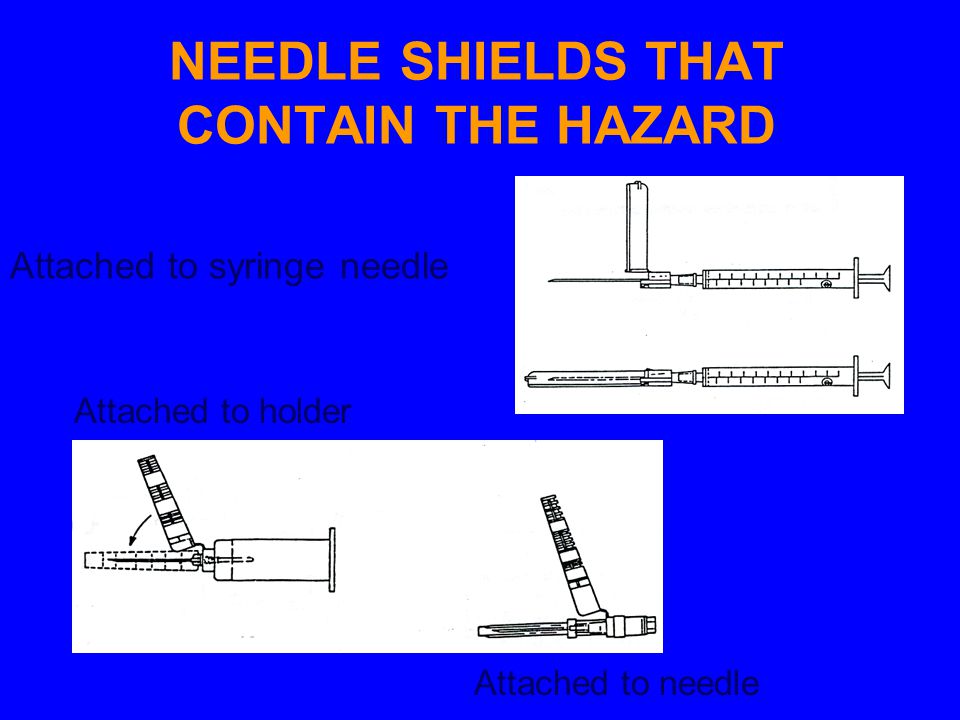 NEEDLE SHIELDS THAT CONTAIN THE HAZARD

Attached to syringe needle

Attached to holder

Attached to needle